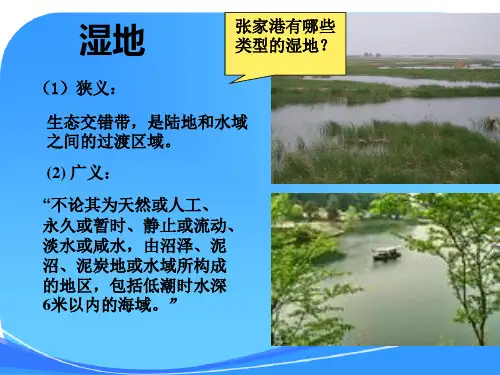 湿地

张家港有哪些类型的湿地？

（1）狭义：

生态交错带，是陆地和水域之间的过渡区域。

(2) 广义：

“不论其为天然或人工、永久或暂时、静止或流动、淡水或咸水，由沼泽、泥沼、泥炭地或水域所构成的地区，包括低潮时水深6米以内的海域。”